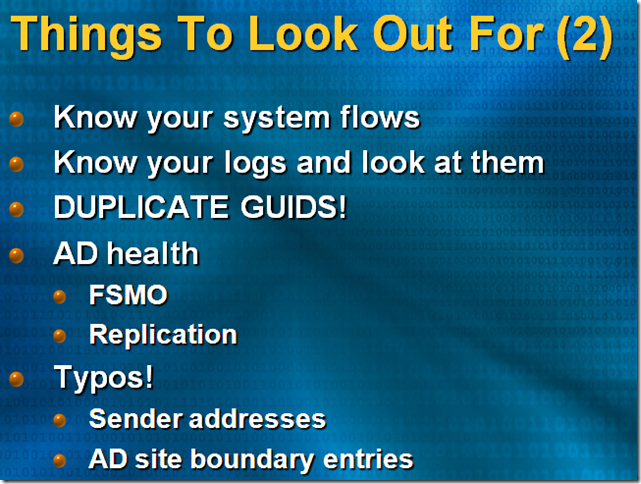 Things To Look Out For (2)

- Know your system flows
- Know your logs and look at them
- DUPLICATE GUIDS!
- AD health
  - FSMO
  - Replication
- Typos!
  - Sender addresses
  - AD site boundary entries